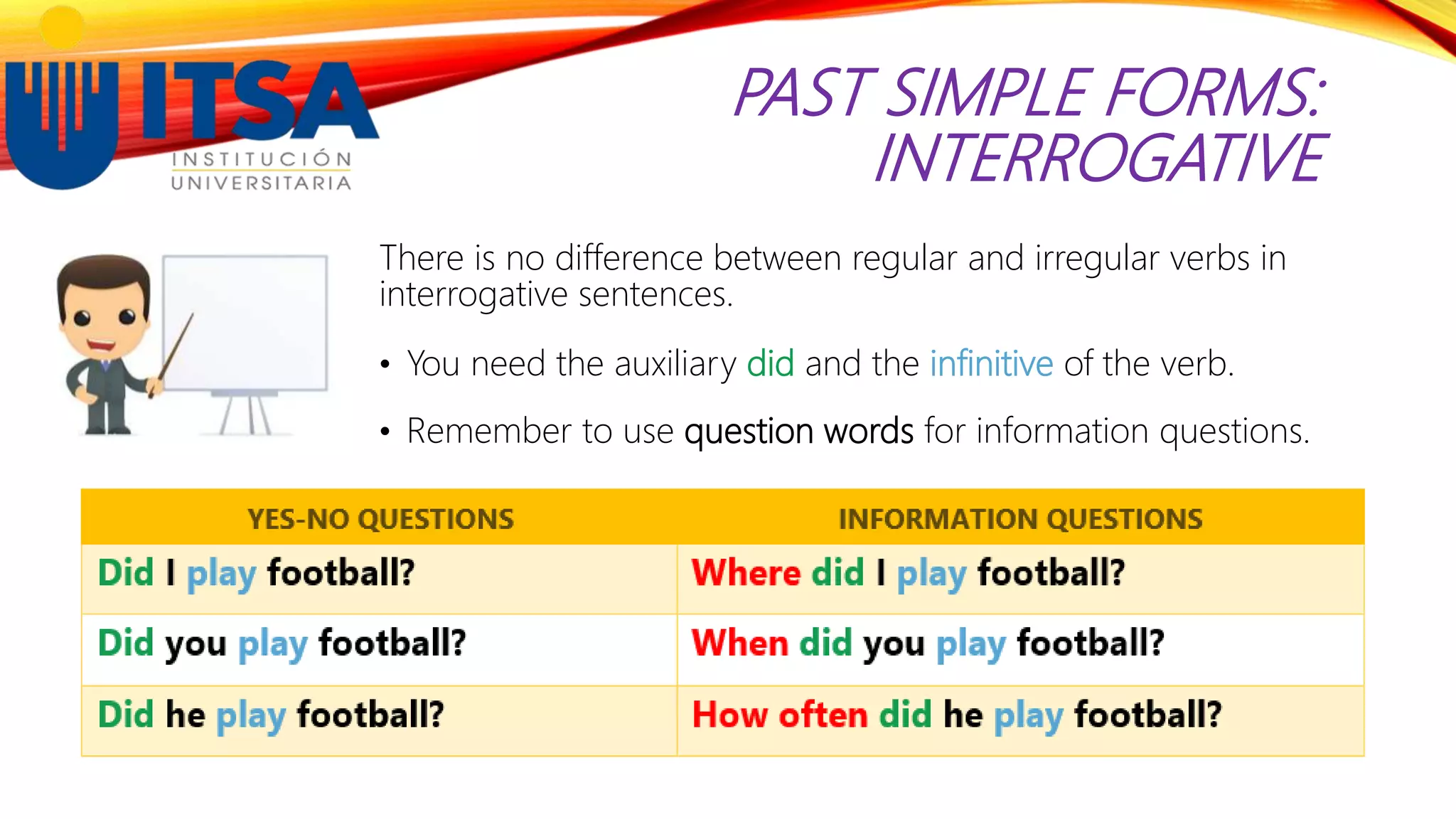 ITSA
INSTITUCIÓN UNIVERSITARIA

PAST SIMPLE FORMS: INTERROGATIVE

There is no difference between regular and irregular verbs in interrogative sentences.

• You need the auxiliary did and the infinitive of the verb.

• Remember to use question words for information questions.

| YES-NO QUESTIONS | INFORMATION QUESTIONS |
|---|---|
| Did I play football? | Where did I play football? |
| Did you play football? | When did you play football? |
| Did he play football? | How often did he play football? |